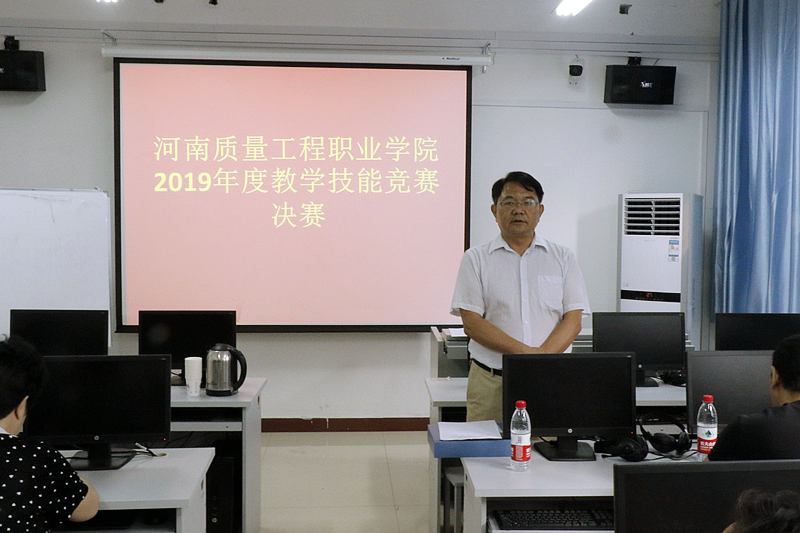 河南质量工程职业学院
2019年度教学技能竞赛
决赛